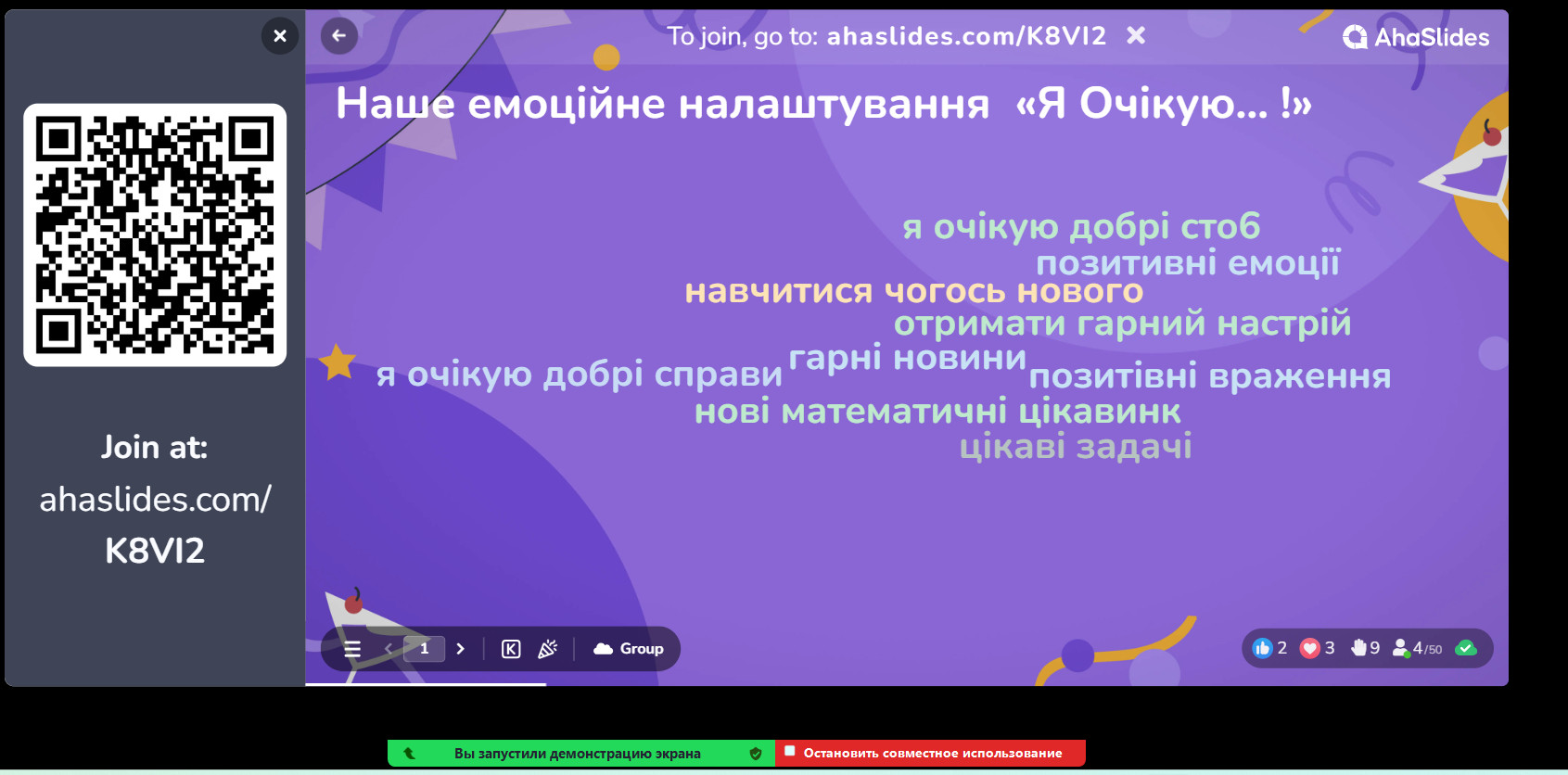 Join at:
ahaslides.com/
K8VI2

To join, go to: ahaslides.com/K8VI2

AhaSlides

Наше емоційне налаштування «Я Очікую... !»

я очікую добрі стоб
позитивні емоції
навчитися чогось нового
отримати гарний настрій
я очікую добрі справи
гарні новини
позитівні враження
нові математичні цікавинк
цікаві задачі

1
Group

2 3 9 4/50

Вы запустили демонстрацию экрана
Остановить совместное использование